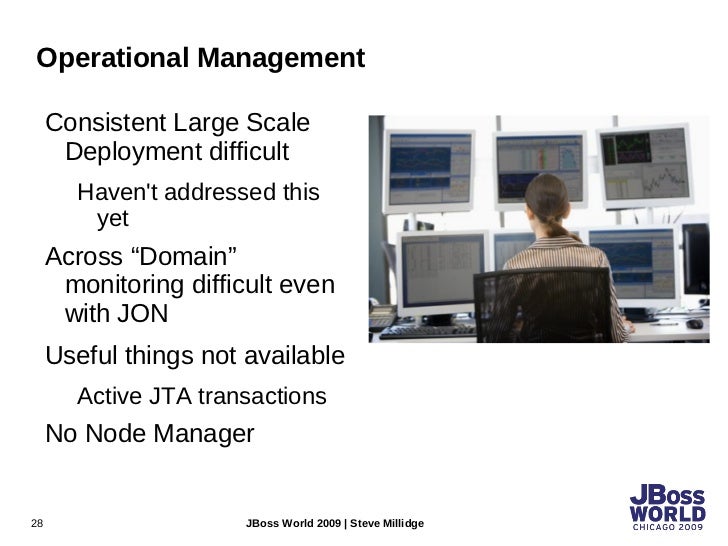 Operational Management

Consistent Large Scale Deployment difficult

Haven't addressed this yet

Across “Domain” monitoring difficult even with JON

Useful things not available

Active JTA transactions

No Node Manager

28

JBoss World 2009 | Steve Millidge

JBoss WORLD CHICAGO 2009